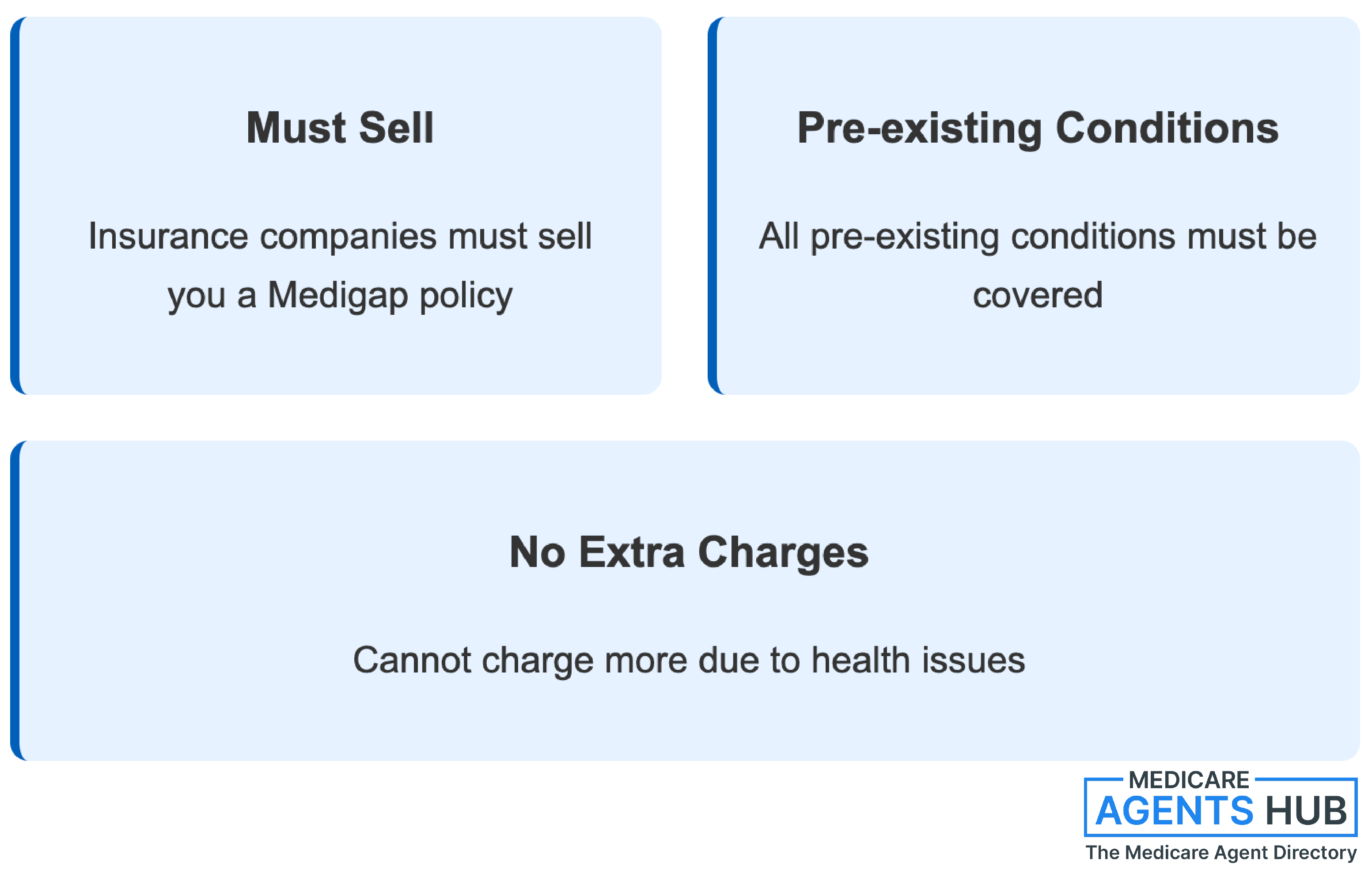 Must Sell

Insurance companies must sell you a Medigap policy

Pre-existing Conditions

All pre-existing conditions must be covered

No Extra Charges

Cannot charge more due to health issues

MEDICARE
AGENTS HUB
The Medicare Agent Directory